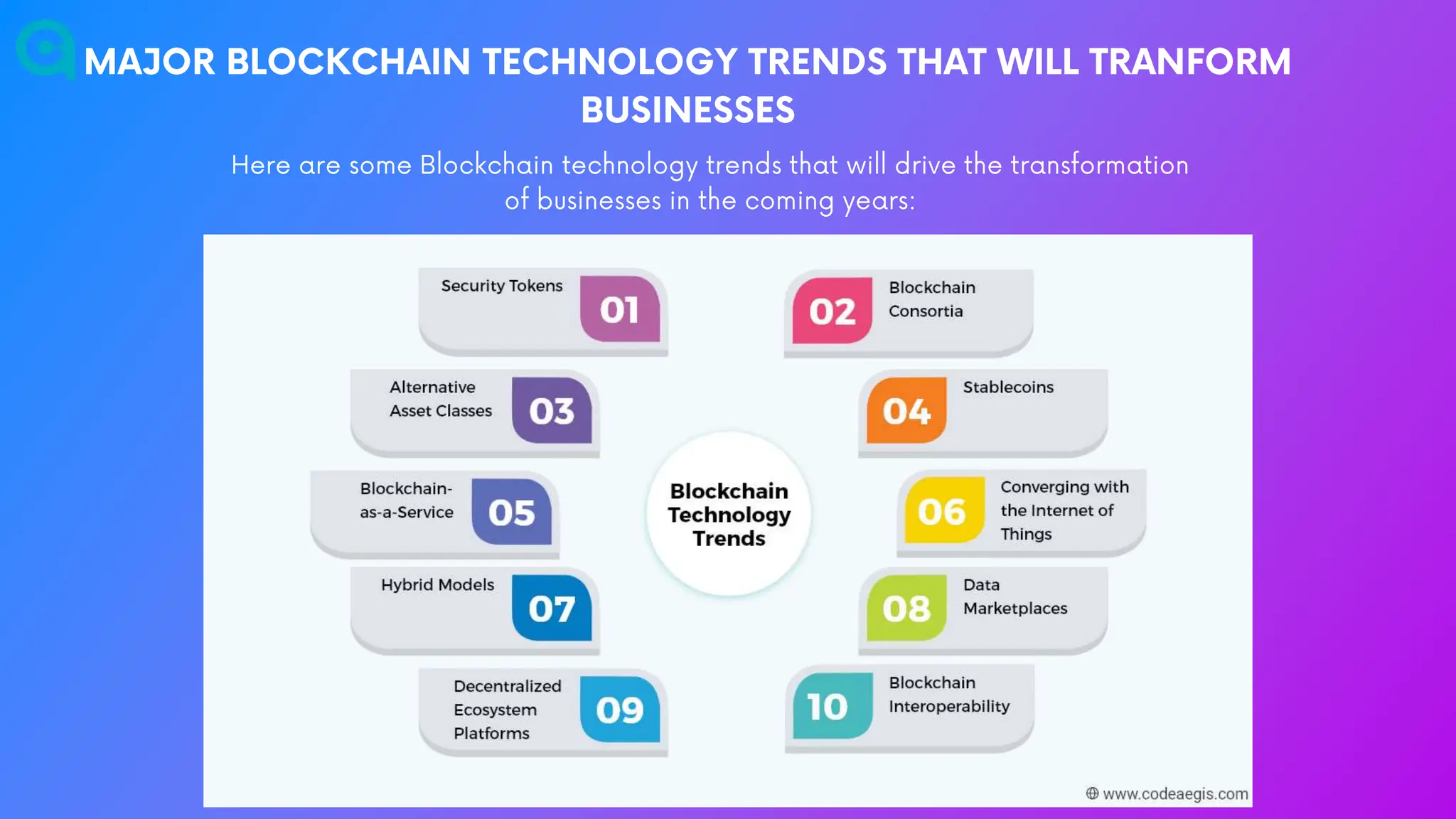 MAJOR BLOCKCHAIN TECHNOLOGY TRENDS THAT WILL TRANFORM BUSINESSES

Here are some Blockchain technology trends that will drive the transformation of businesses in the coming years:

Security Tokens 01

02 Blockchain Consortia

Alternative Asset Classes 03

04 Stablecoins

Blockchain-as-a-Service 05

Blockchain Technology Trends

06 Converging with the Internet of Things

Hybrid Models 07

08 Data Marketplaces

Decentralized Ecosystem Platforms 09

10 Blockchain Interoperability

www.codeaegis.com